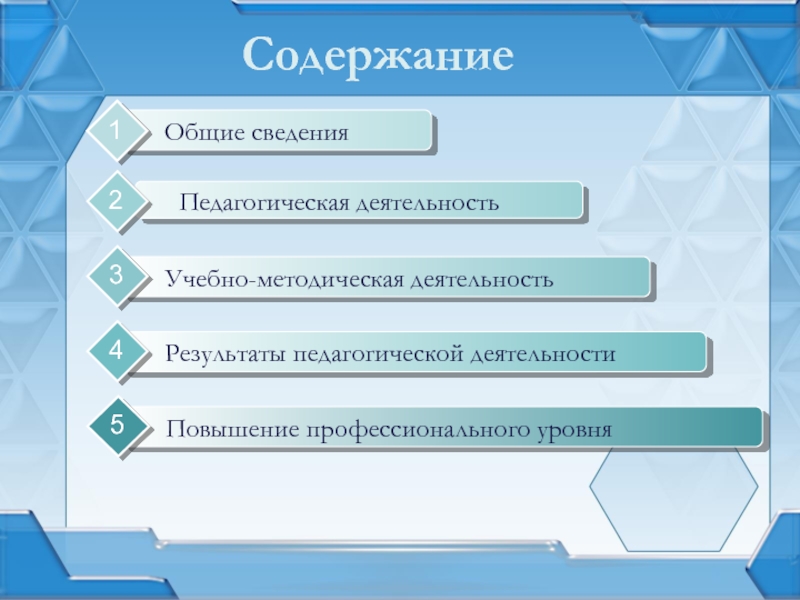 Содержание

1 Общие сведения

2 Педагогическая деятельность

3 Учебно-методическая деятельность

4 Результаты педагогической деятельности

5 Повышение профессионального уровня